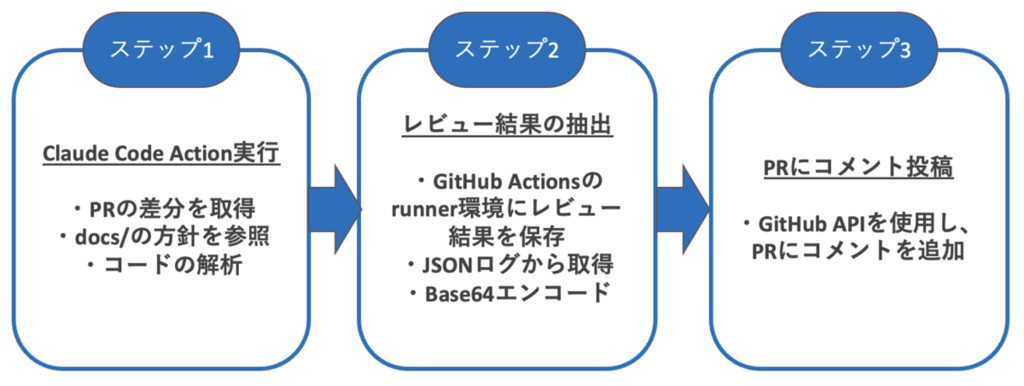 ステップ1

Claude Code Action実行

・PRの差分を取得
・docs/の方針を参照
・コードの解析

ステップ2

レビュー結果の抽出

・GitHub Actionsのrunner環境にレビュー結果を保存
・JSONログから取得
・Base64エンコード

ステップ3

PRにコメント投稿

・GitHub APIを使用し、PRにコメントを追加